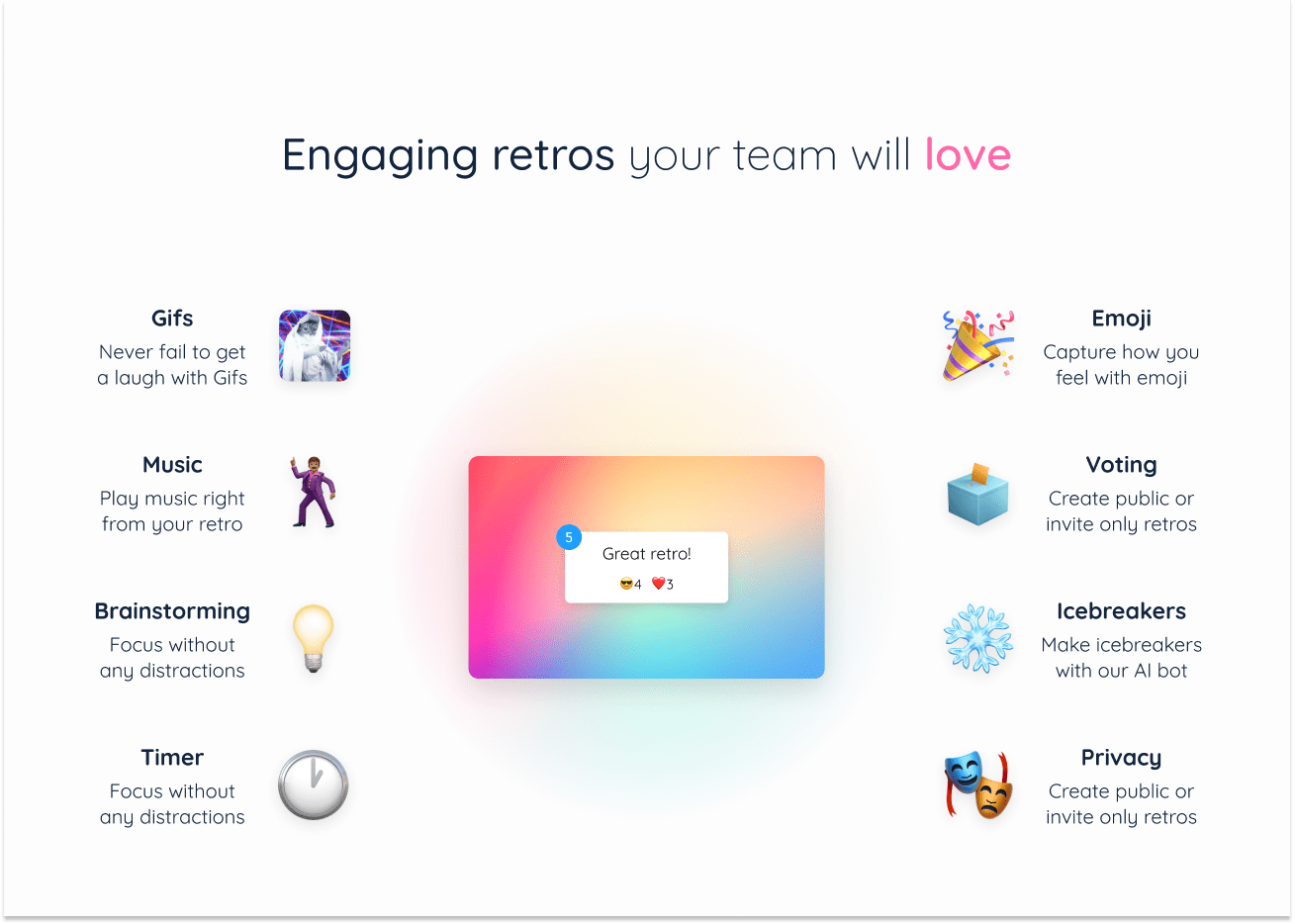 Engaging retros your team will love

Gifs
Never fail to get a laugh with Gifs

Music
Play music right from your retro

Brainstorming
Focus without any distractions

Timer
Focus without any distractions

5
Great retro!
😎4 ❤️3

Emoji
Capture how you feel with emoji

Voting
Create public or invite only retros

Icebreakers
Make icebreakers with our AI bot

Privacy
Create public or invite only retros